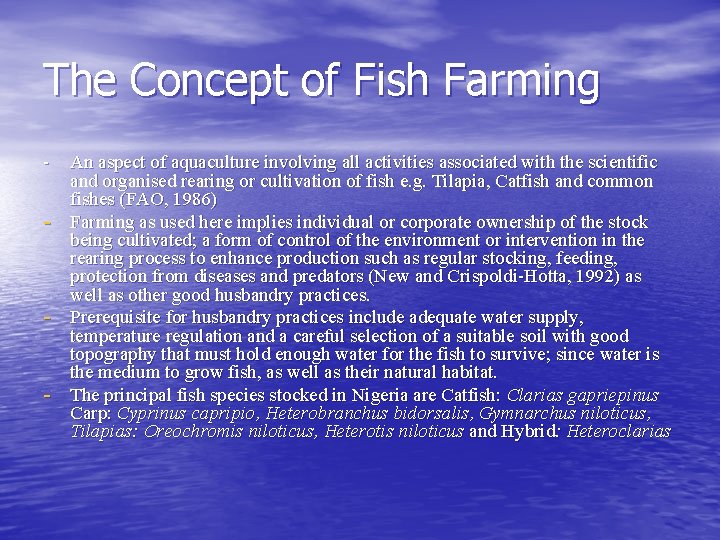 The Concept of Fish Farming

- An aspect of aquaculture involving all activities associated with the scientific and organised rearing or cultivation of fish e.g. Tilapia, Catfish and common fishes (FAO, 1986)
- Farming as used here implies individual or corporate ownership of the stock being cultivated; a form of control of the environment or intervention in the rearing process to enhance production such as regular stocking, feeding, protection from diseases and predators (New and Crispoldi-Hotta, 1992) as well as other good husbandry practices.
- Prerequisite for husbandry practices include adequate water supply, temperature regulation and a careful selection of a suitable soil with good topography that must hold enough water for the fish to survive; since water is the medium to grow fish, as well as their natural habitat.
- The principal fish species stocked in Nigeria are Catfish: Clarias gapriepinus Carp: Cyprinus capripio, Heterobranchus bidorsalis, Gymnarchus niloticus, Tilapias: Oreochromis niloticus, Heterotis niloticus and Hybrid: Heteroclarias